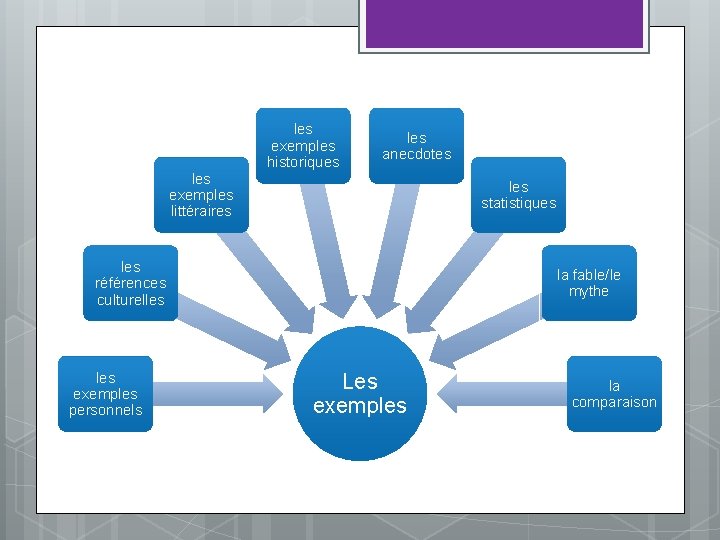 les exemples personnels

les références culturelles

les exemples littéraires

les exemples historiques

les anecdotes

les statistiques

la fable/le mythe

la comparaison

Les exemples